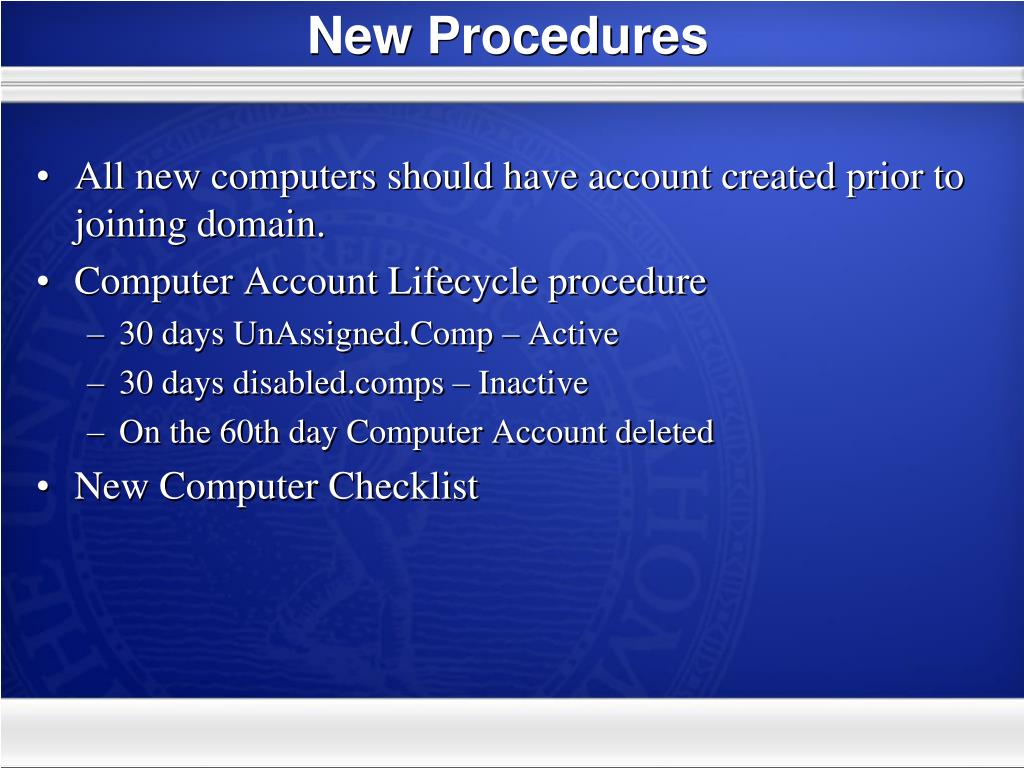 New Procedures

• All new computers should have account created prior to joining domain.
• Computer Account Lifecycle procedure
– 30 days UnAssigned.Comp – Active
– 30 days disabled.comps – Inactive
– On the 60th day Computer Account deleted
• New Computer Checklist